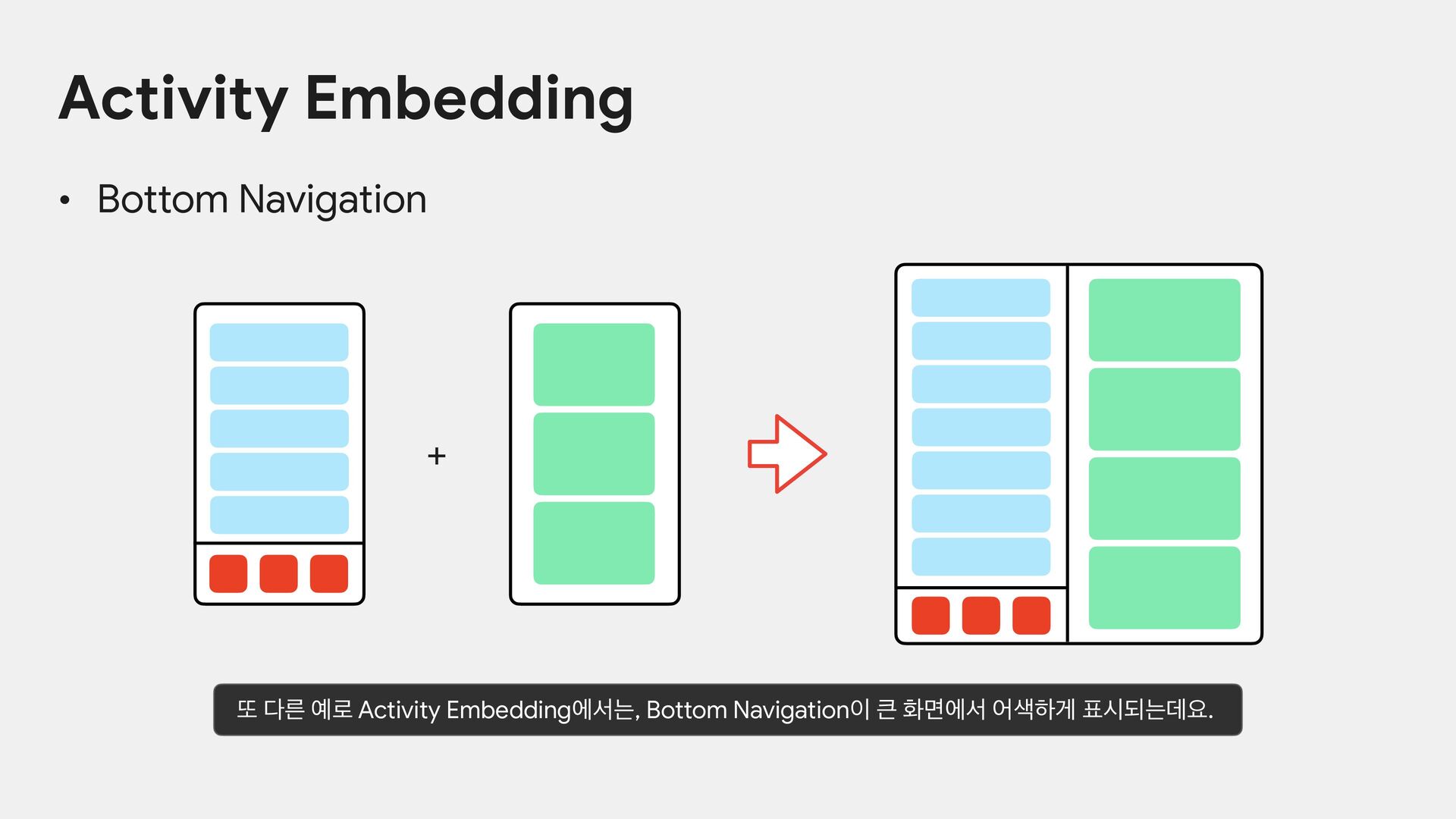 Activity Embedding

• Bottom Navigation

+

또 다른 예로 Activity Embedding에서는, Bottom Navigation이 큰 화면에서 어색하게 표시되는데요.